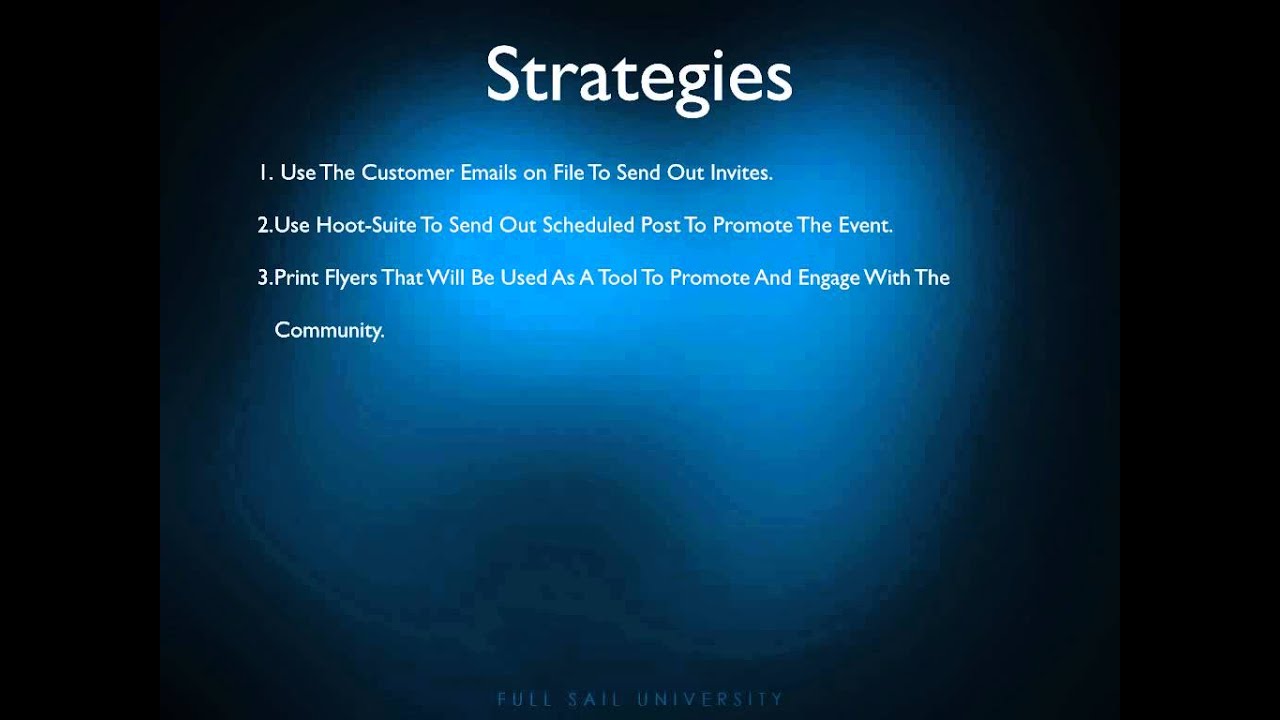 Strategies

1. Use The Customer Emails on File To Send Out Invites.

2.Use Hoot-Suite To Send Out Scheduled Post To Promote The Event.

3.Print Flyers That Will Be Used As A Tool To Promote And Engage With The Community.

FULL SAIL UNIVERSITY